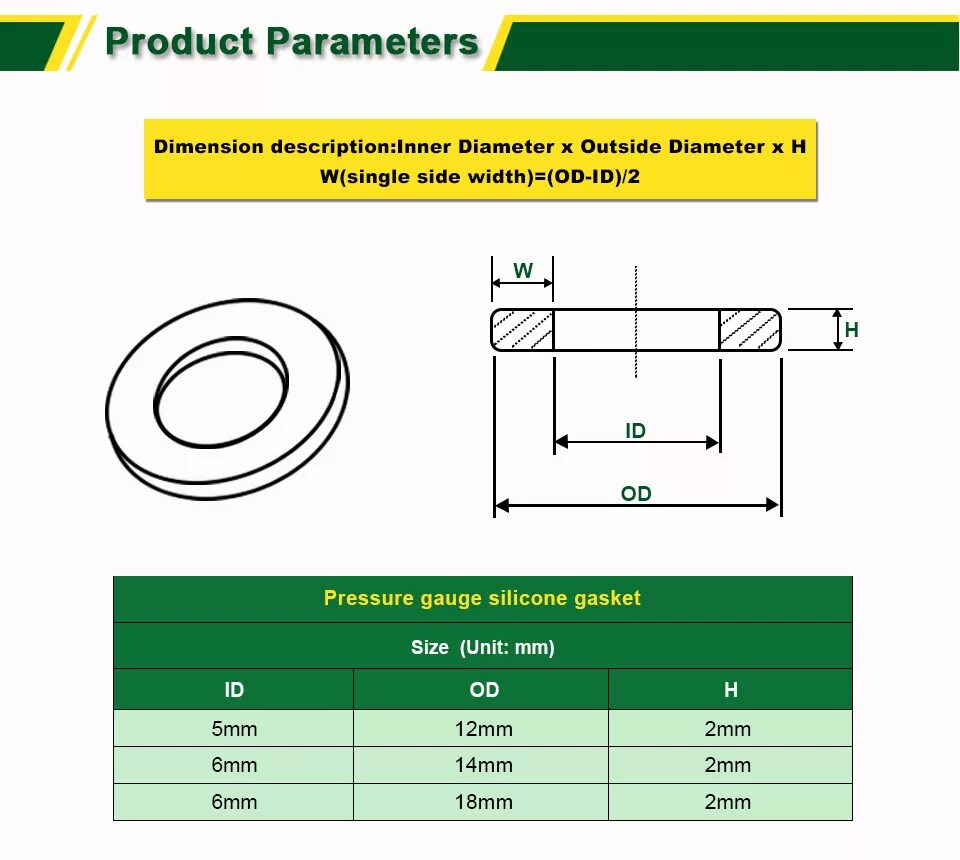 Product Parameters

Dimension description:Inner Diameter x Outside Diameter x H
W(single side width)=(OD-ID)/2

W

H

ID

OD

Pressure gauge silicone gasket

Size (Unit: mm)

| ID | OD | H |
|---|---|---|
| 5mm | 12mm | 2mm |
| 6mm | 14mm | 2mm |
| 6mm | 18mm | 2mm |